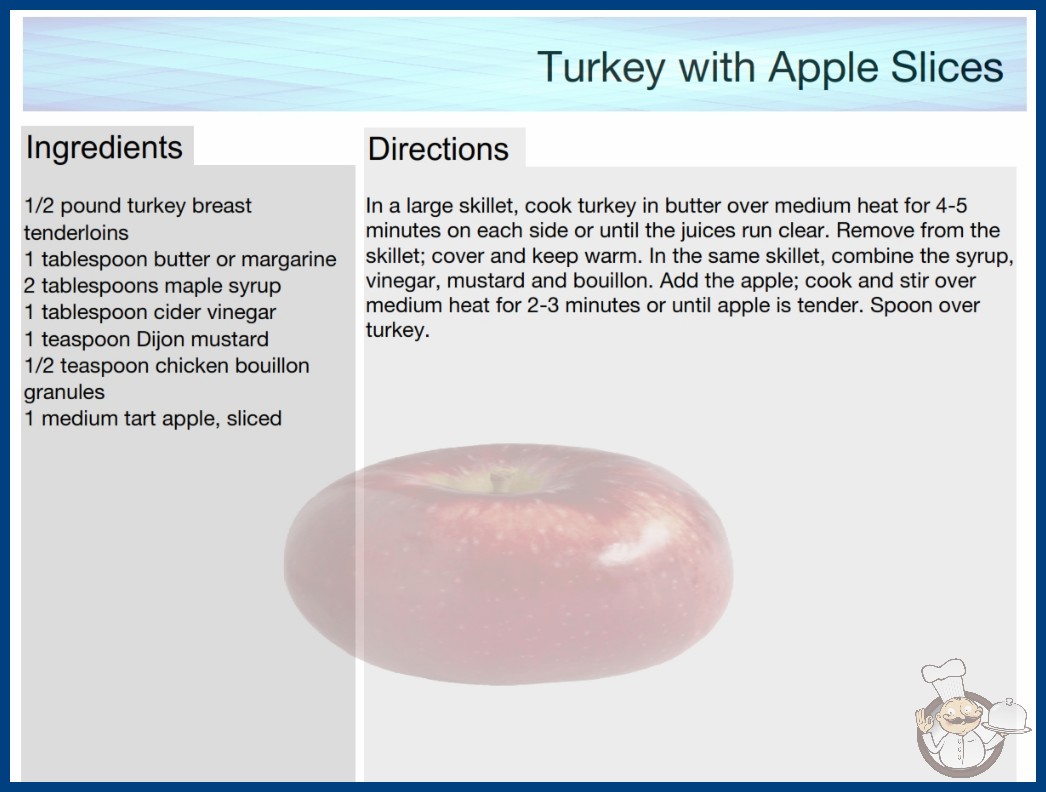 Turkey with Apple Slices

Ingredients

1/2 pound turkey breast tenderloins
1 tablespoon butter or margarine
2 tablespoons maple syrup
1 tablespoon cider vinegar
1 teaspoon Dijon mustard
1/2 teaspoon chicken bouillon granules
1 medium tart apple, sliced

Directions

In a large skillet, cook turkey in butter over medium heat for 4-5 minutes on each side or until the juices run clear. Remove from the skillet; cover and keep warm. In the same skillet, combine the syrup, vinegar, mustard and bouillon. Add the apple; cook and stir over medium heat for 2-3 minutes or until apple is tender. Spoon over turkey.